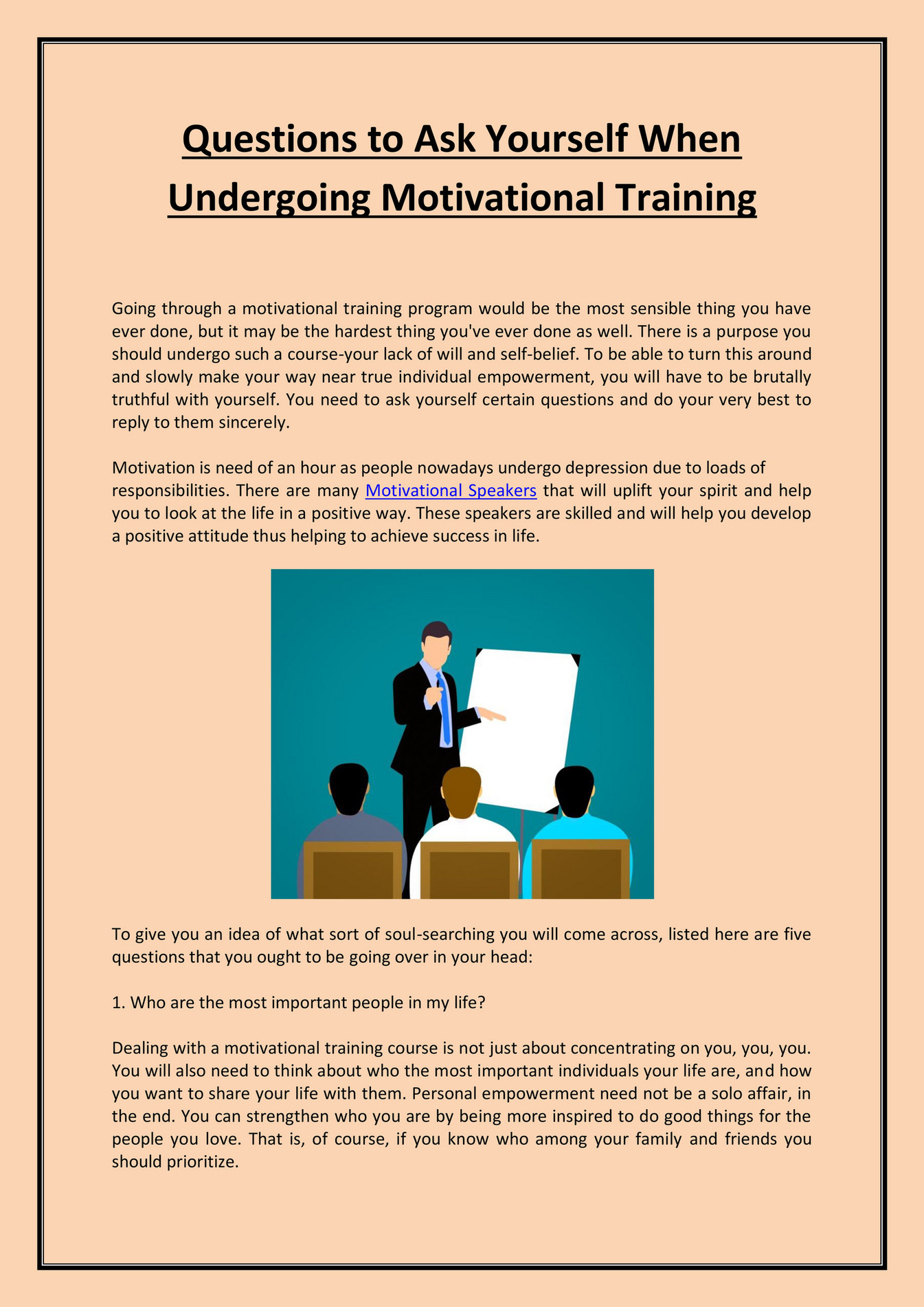 Questions to Ask Yourself When Undergoing Motivational Training

Going through a motivational training program would be the most sensible thing you have ever done, but it may be the hardest thing you've ever done as well. There is a purpose you should undergo such a course-your lack of will and self-belief. To be able to turn this around and slowly make your way near true individual empowerment, you will have to be brutally truthful with yourself. You need to ask yourself certain questions and do your very best to reply to them sincerely.

Motivation is need of an hour as people nowadays undergo depression due to loads of responsibilities. There are many Motivational Speakers that will uplift your spirit and help you to look at the life in a positive way. These speakers are skilled and will help you develop a positive attitude thus helping to achieve success in life.

To give you an idea of what sort of soul-searching you will come across, listed here are five questions that you ought to be going over in your head:

1. Who are the most important people in my life?

Dealing with a motivational training course is not just about concentrating on you, you, you. You will also need to think about who the most important individuals your life are, and how you want to share your life with them. Personal empowerment need not be a solo affair, in the end. You can strengthen who you are by being more inspired to do good things for the people you love. That is, of course, if you know who among your family and friends you should prioritize.